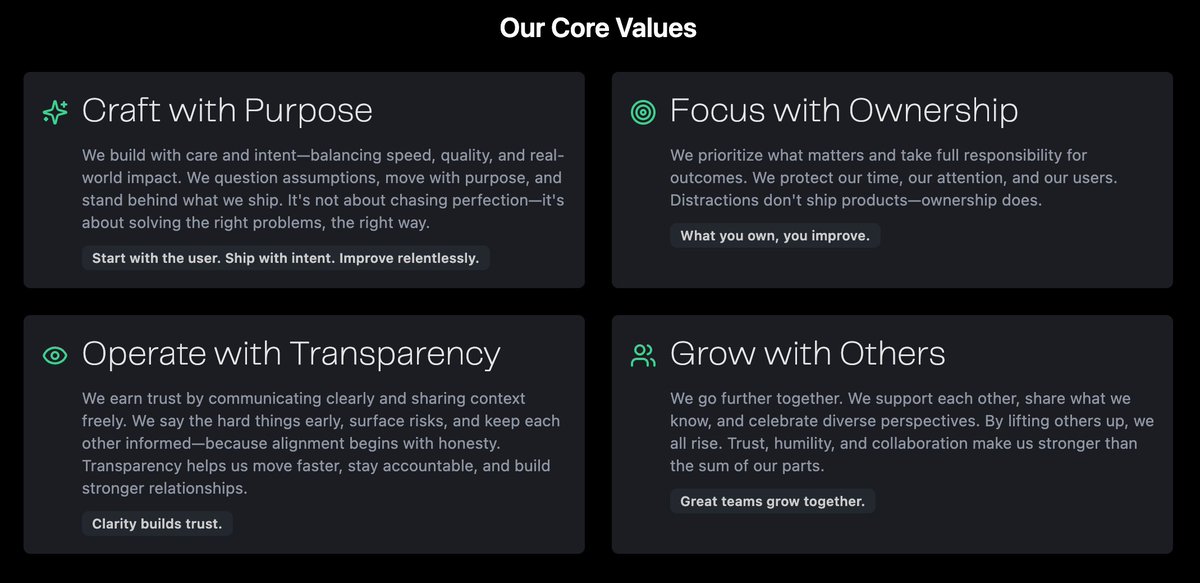 Our Core Values

Craft with Purpose

We build with care and intent—balancing speed, quality, and real-world impact. We question assumptions, move with purpose, and stand behind what we ship. It's not about chasing perfection—it's about solving the right problems, the right way.

Start with the user. Ship with intent. Improve relentlessly.

Focus with Ownership

We prioritize what matters and take full responsibility for outcomes. We protect our time, our attention, and our users. Distractions don't ship products—ownership does.

What you own, you improve.

Operate with Transparency

We earn trust by communicating clearly and sharing context freely. We say the hard things early, surface risks, and keep each other informed—because alignment begins with honesty. Transparency helps us move faster, stay accountable, and build stronger relationships.

Clarity builds trust.

Grow with Others

We go further together. We support each other, share what we know, and celebrate diverse perspectives. By lifting others up, we all rise. Trust, humility, and collaboration make us stronger than the sum of our parts.

Great teams grow together.